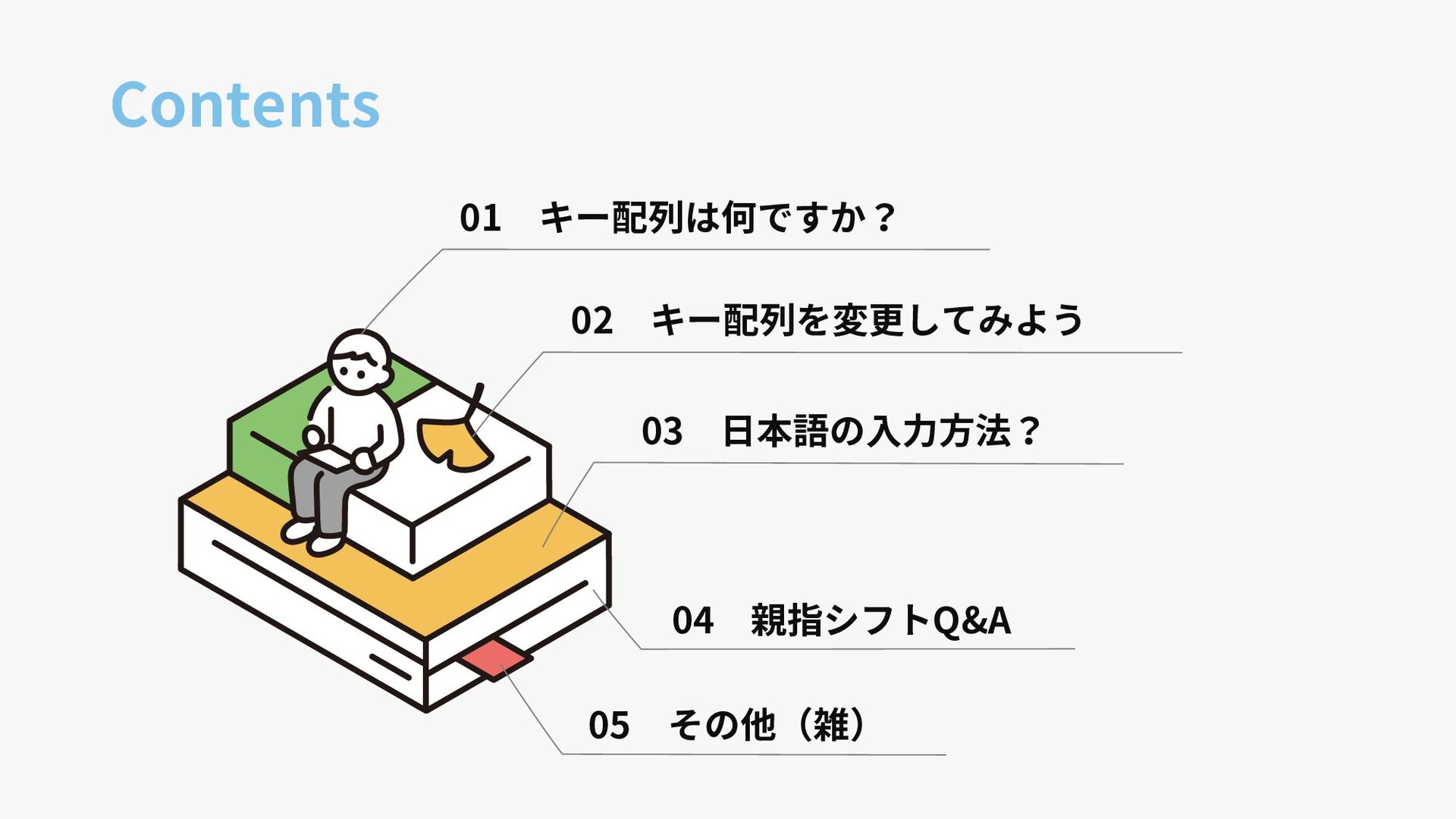 Contents

01　キー配列は何ですか？

02　キー配列を変更してみよう

03　日本語の入力方法？

04　親指シフトQ&A

05　その他（雑）